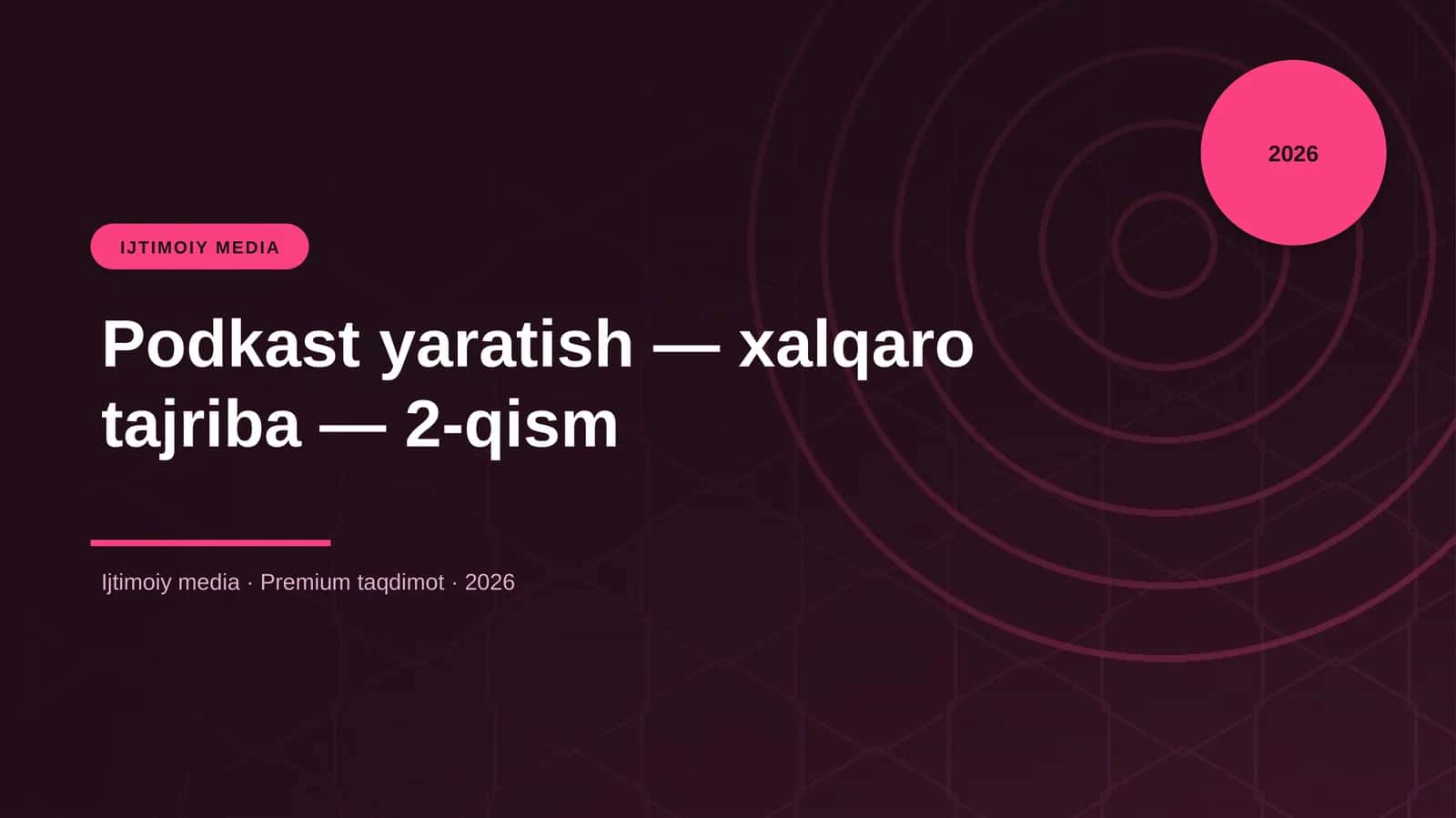 2026

IJTIMOIY MEDIA

Podkast yaratish — xalqaro tajriba — 2-qism

Ijtimoiy media · Premium taqdimot · 2026